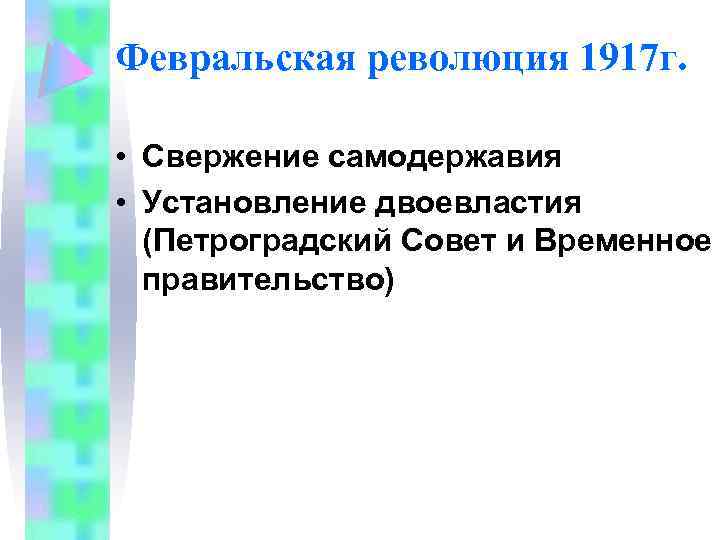 Февральская революция 1917г.

• Свержение самодержавия
• Установление двоевластия (Петроградский Совет и Временное правительство)